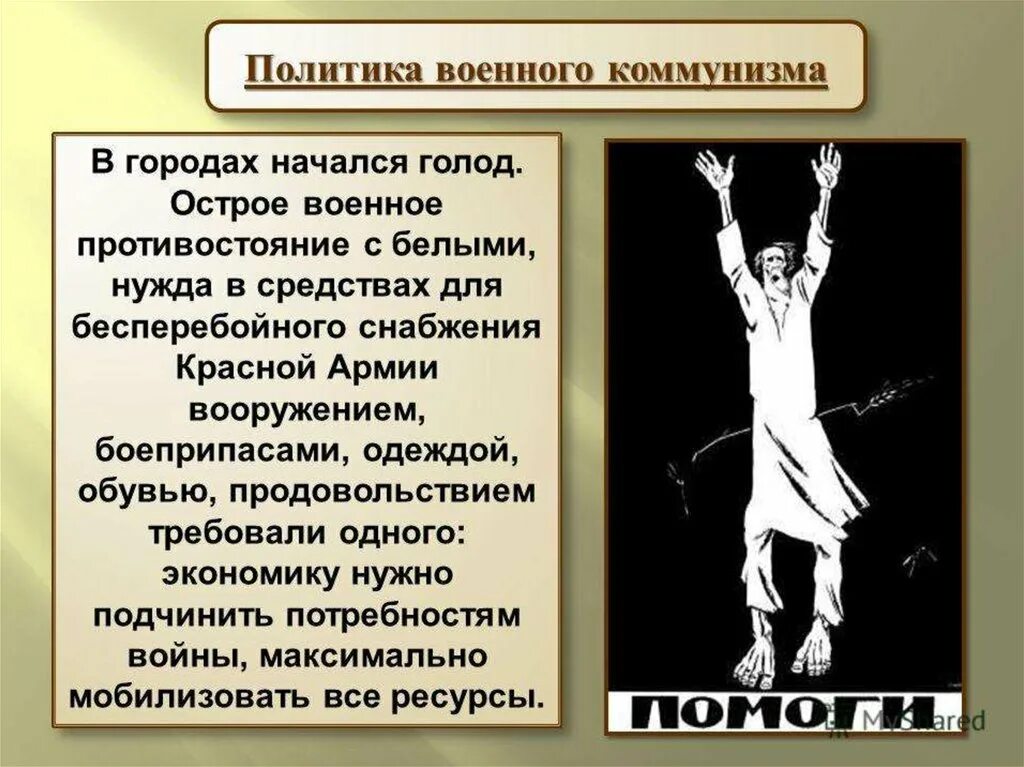 Политика военного коммунизма

В городах начался голод. Острое военное противостояние с белыми, нужда в средствах для бесперебойного снабжения Красной Армии вооружением, боеприпасами, одеждой, обувью, продовольствием требовали одного: экономику нужно подчинить потребностям войны, максимально мобилизовать все ресурсы.

ПОМОГИ

MyShared